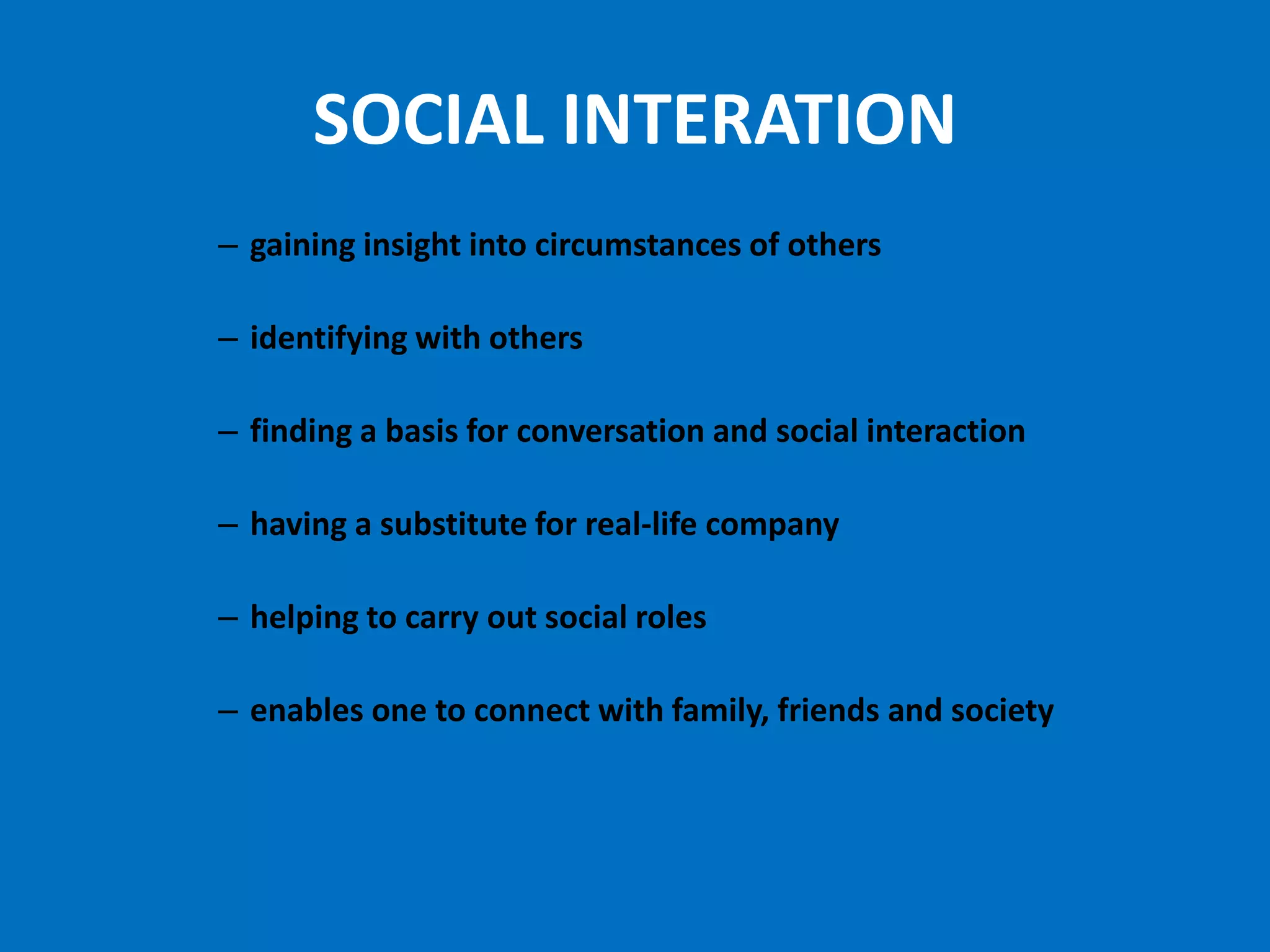 SOCIAL INTERATION

– gaining insight into circumstances of others

– identifying with others

– finding a basis for conversation and social interaction

– having a substitute for real-life company

– helping to carry out social roles

– enables one to connect with family, friends and society